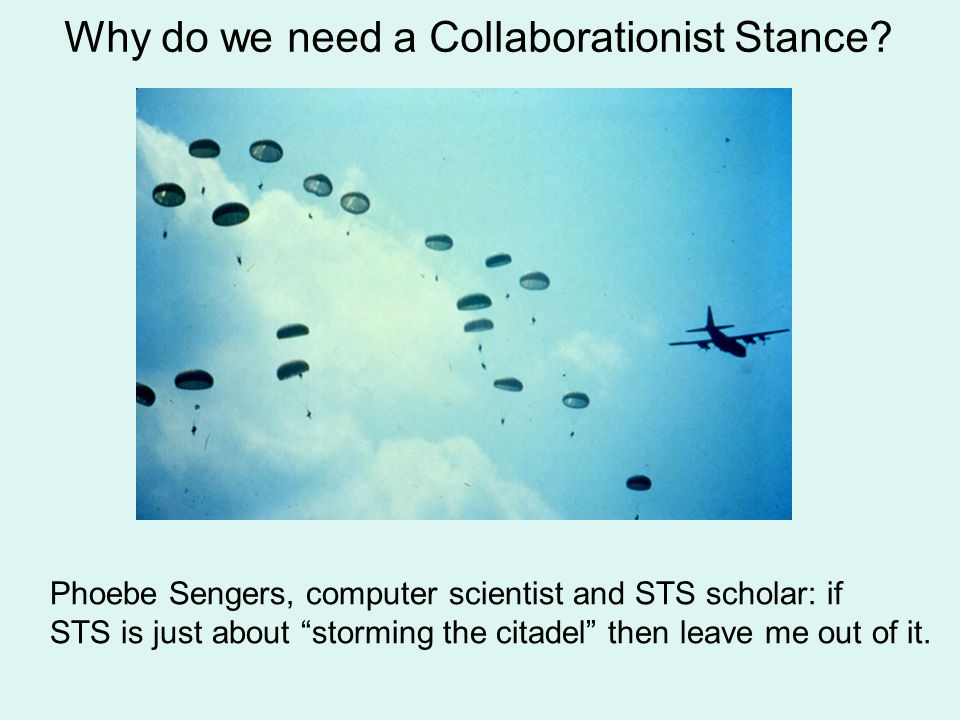 Why do we need a Collaborationist Stance?

Phoebe Sengers, computer scientist and STS scholar: if STS is just about “storming the citadel” then leave me out of it.